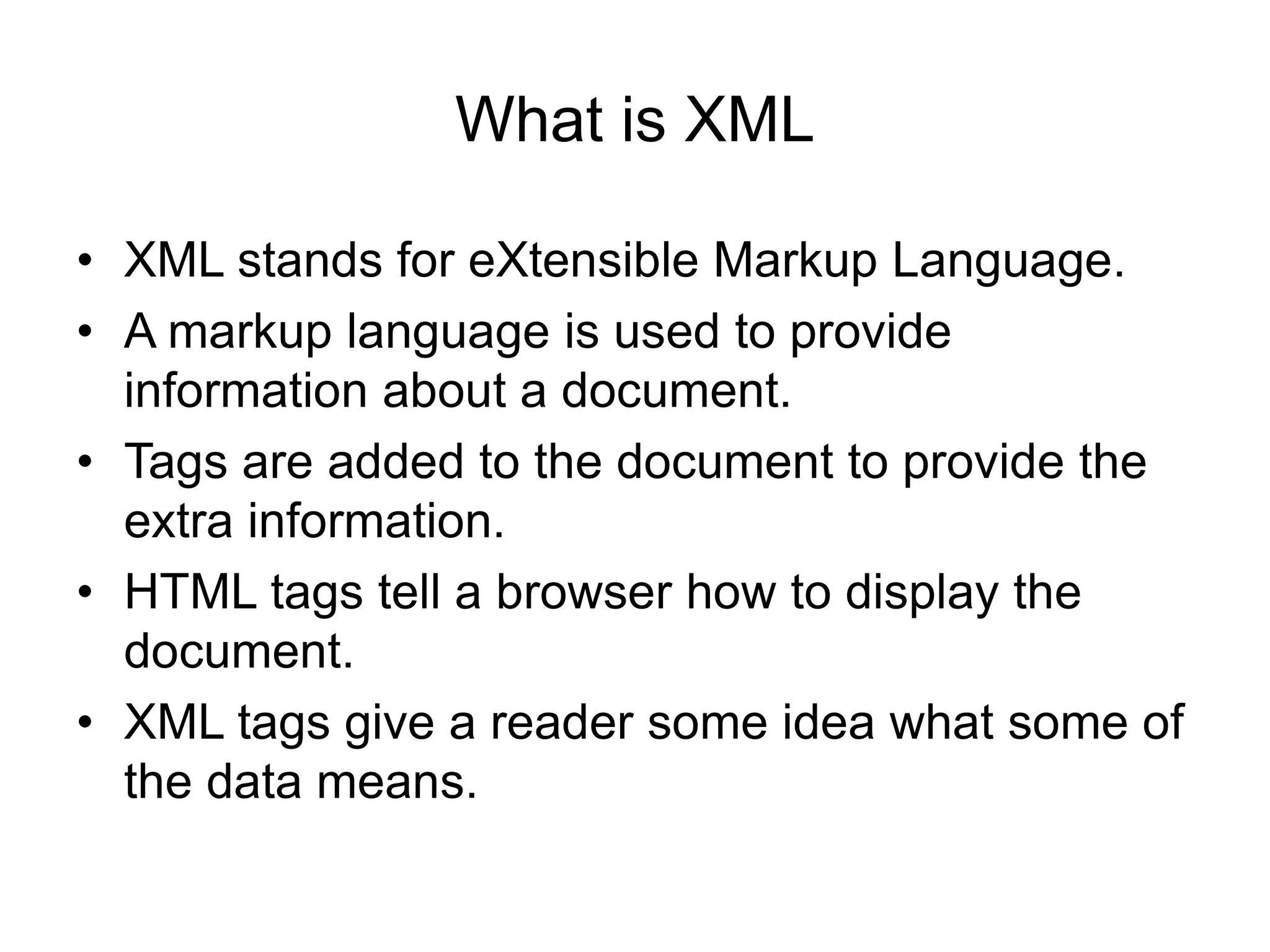 What is XML

• XML stands for eXtensible Markup Language.
• A markup language is used to provide information about a document.
• Tags are added to the document to provide the extra information.
• HTML tags tell a browser how to display the document.
• XML tags give a reader some idea what some of the data means.